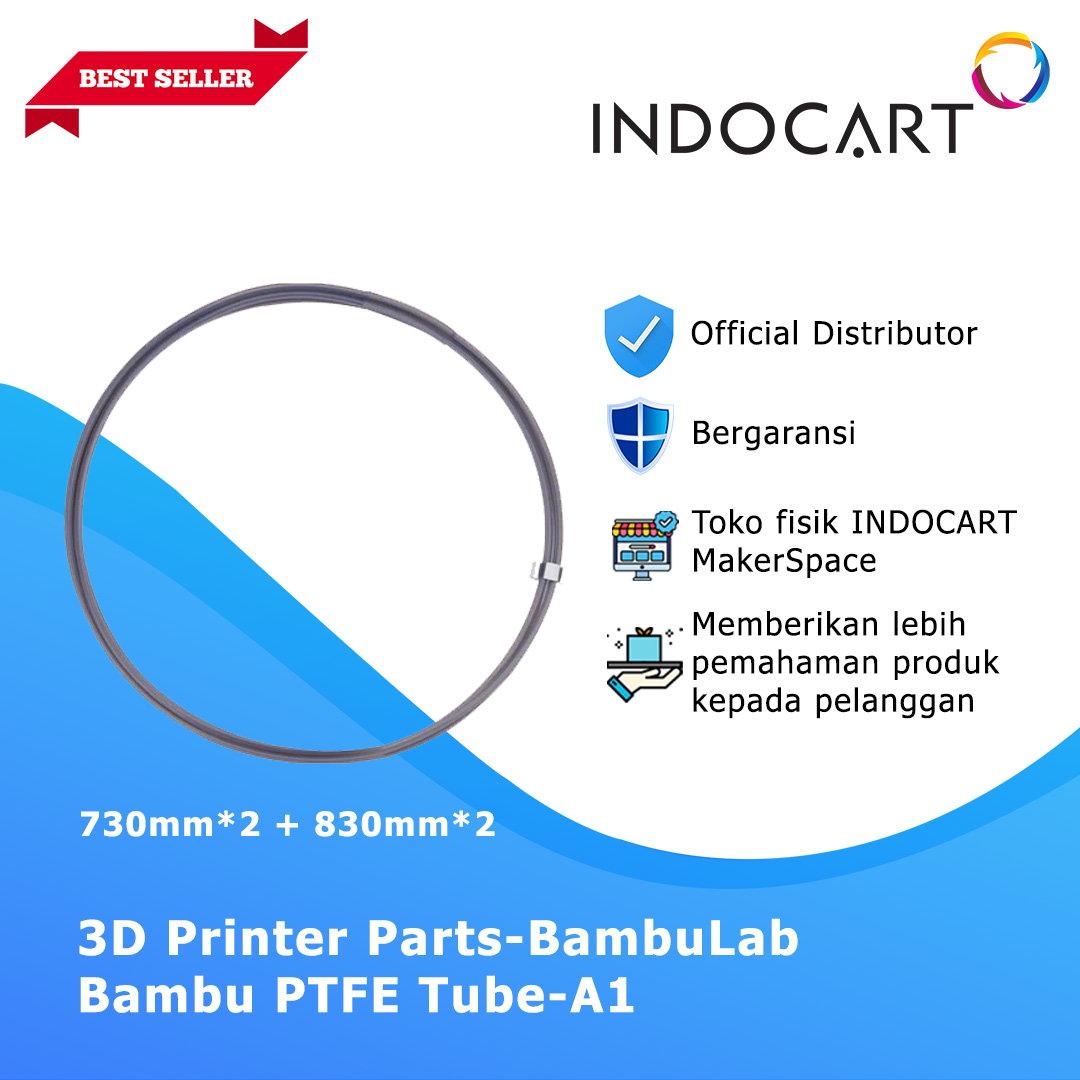 BEST SELLER

INDOCART

Official Distributor

Bergaransi

Toko fisik INDOCART MakerSpace

Memberikan lebih pemahaman produk kepada pelanggan

730mm*2 + 830mm*2

3D Printer Parts-BambuLab Bambu PTFE Tube-A1